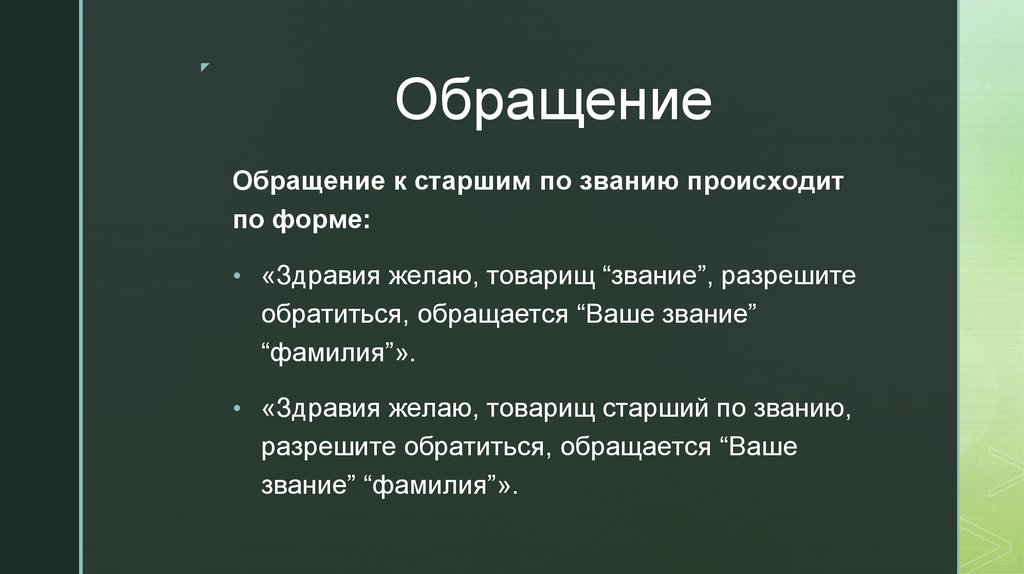 Обращение

Обращение к старшим по званию происходит по форме:

• «Здравия желаю, товарищ “звание”, разрешите обратиться, обращается “Ваше звание” “фамилия”».

• «Здравия желаю, товарищ старший по званию, разрешите обратиться, обращается “Ваше звание” “фамилия”».